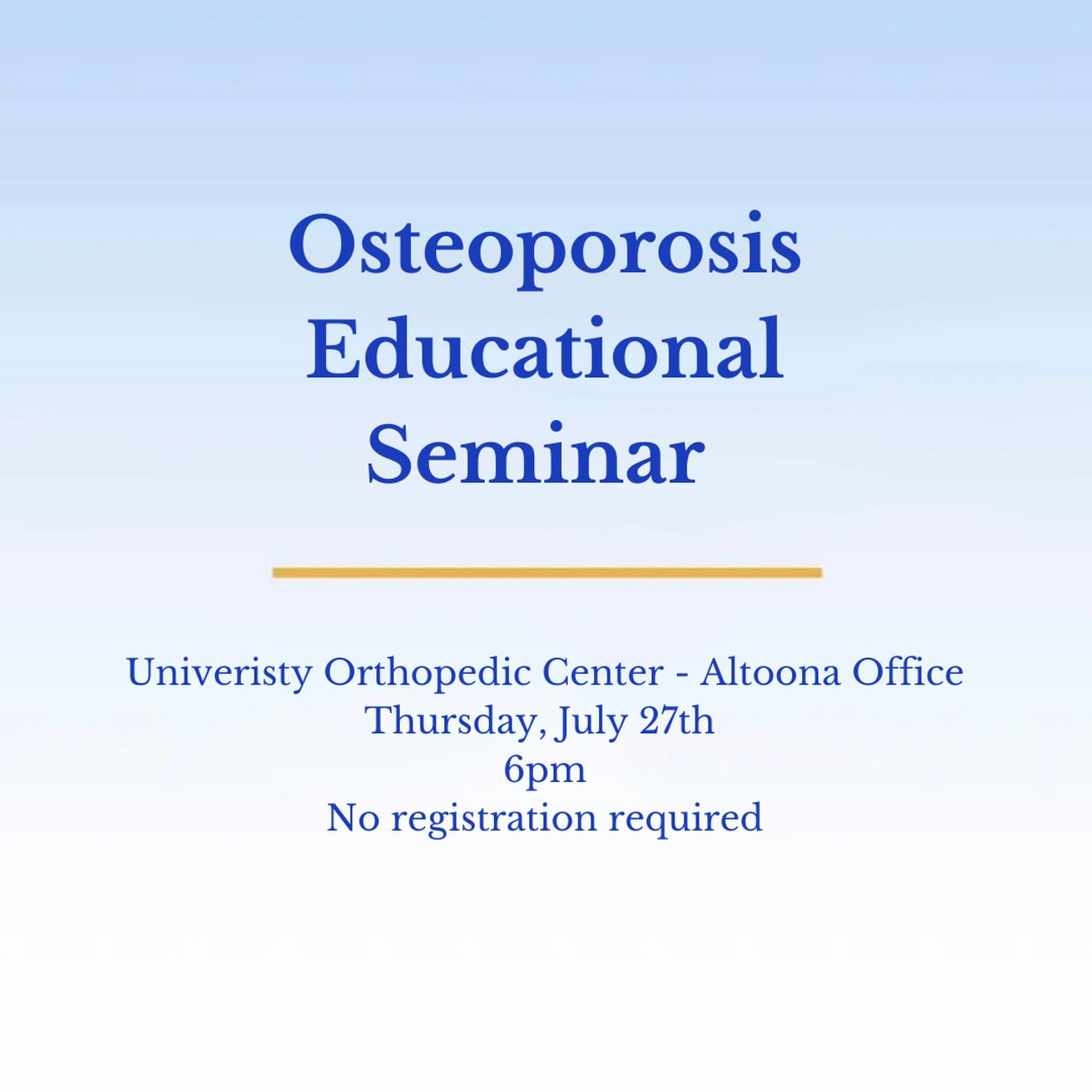 Osteoporosis Educational Seminar

Univeristy Orthopedic Center - Altoona Office
Thursday, July 27th
6pm
No registration required